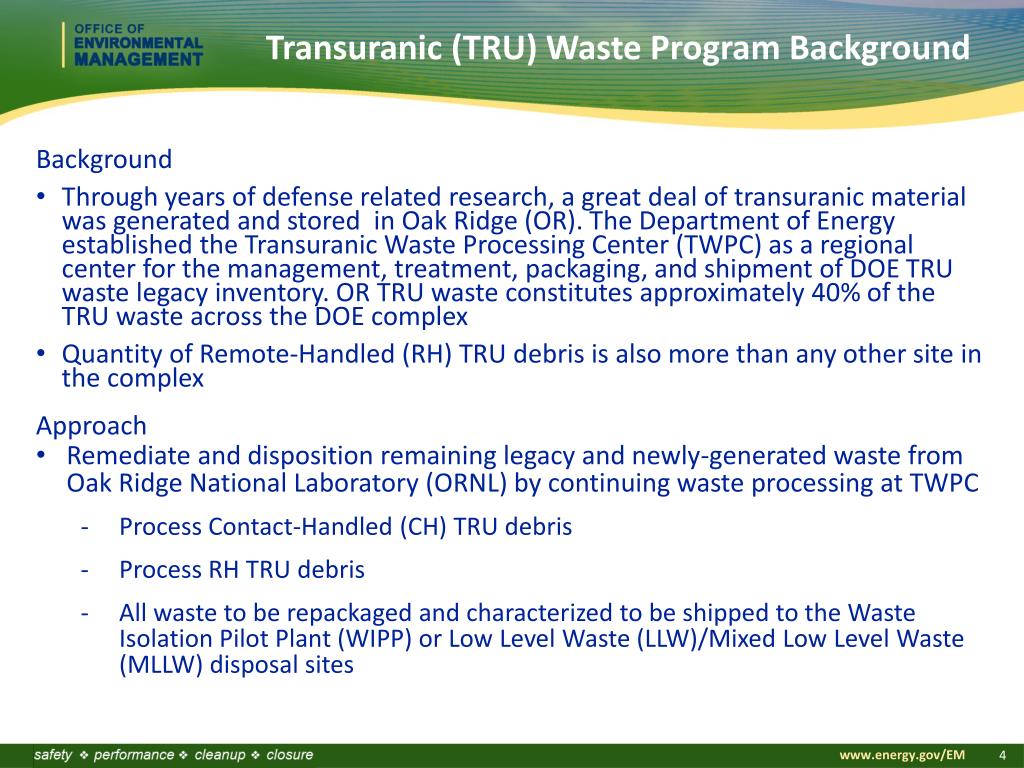 OFFICE OF ENVIRONMENTAL MANAGEMENT

Transuranic (TRU) Waste Program Background

Background

• Through years of defense related research, a great deal of transuranic material was generated and stored in Oak Ridge (OR). The Department of Energy established the Transuranic Waste Processing Center (TWPC) as a regional center for the management, treatment, packaging, and shipment of DOE TRU waste legacy inventory. OR TRU waste constitutes approximately 40% of the TRU waste across the DOE complex

• Quantity of Remote-Handled (RH) TRU debris is also more than any other site in the complex

Approach

• Remediate and disposition remaining legacy and newly-generated waste from Oak Ridge National Laboratory (ORNL) by continuing waste processing at TWPC

- Process Contact-Handled (CH) TRU debris

- Process RH TRU debris

- All waste to be repackaged and characterized to be shipped to the Waste Isolation Pilot Plant (WIPP) or Low Level Waste (LLW)/Mixed Low Level Waste (MLLW) disposal sites

safety ❖ performance ❖ cleanup ❖ closure

www.energy.gov/EM 4